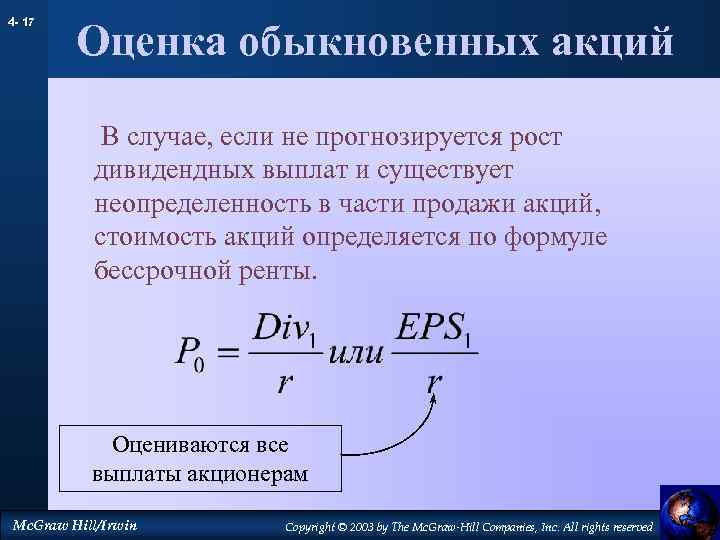 4- 17

Оценка обыкновенных акций

В случае, если не прогнозируется рост дивидендных выплат и существует неопределенность в части продажи акций, стоимость акций определяется по формуле бессрочной ренты.

$P_0 = \frac{Div_1}{r} или \frac{EPS_1}{r}$

Оцениваются все выплаты акционерам

McGraw Hill/Irwin

Copyright © 2003 by The McGraw-Hill Companies, Inc. All rights reserved